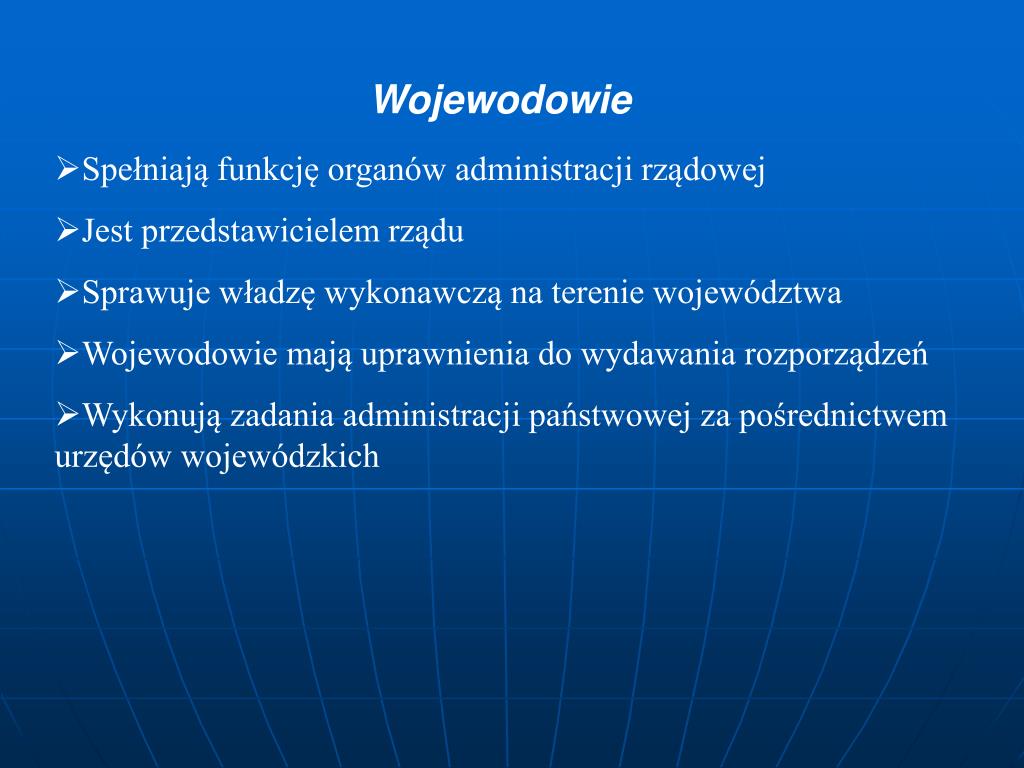 Wojewodowie

➢Spełniają funkcję organów administracji rządowej

➢Jest przedstawicielem rządu

➢Sprawuje władzę wykonawczą na terenie województwa

➢Wojewodowie mają uprawnienia do wydawania rozporządzeń

➢Wykonują zadania administracji państwowej za pośrednictwem urzędów wojewódzkich